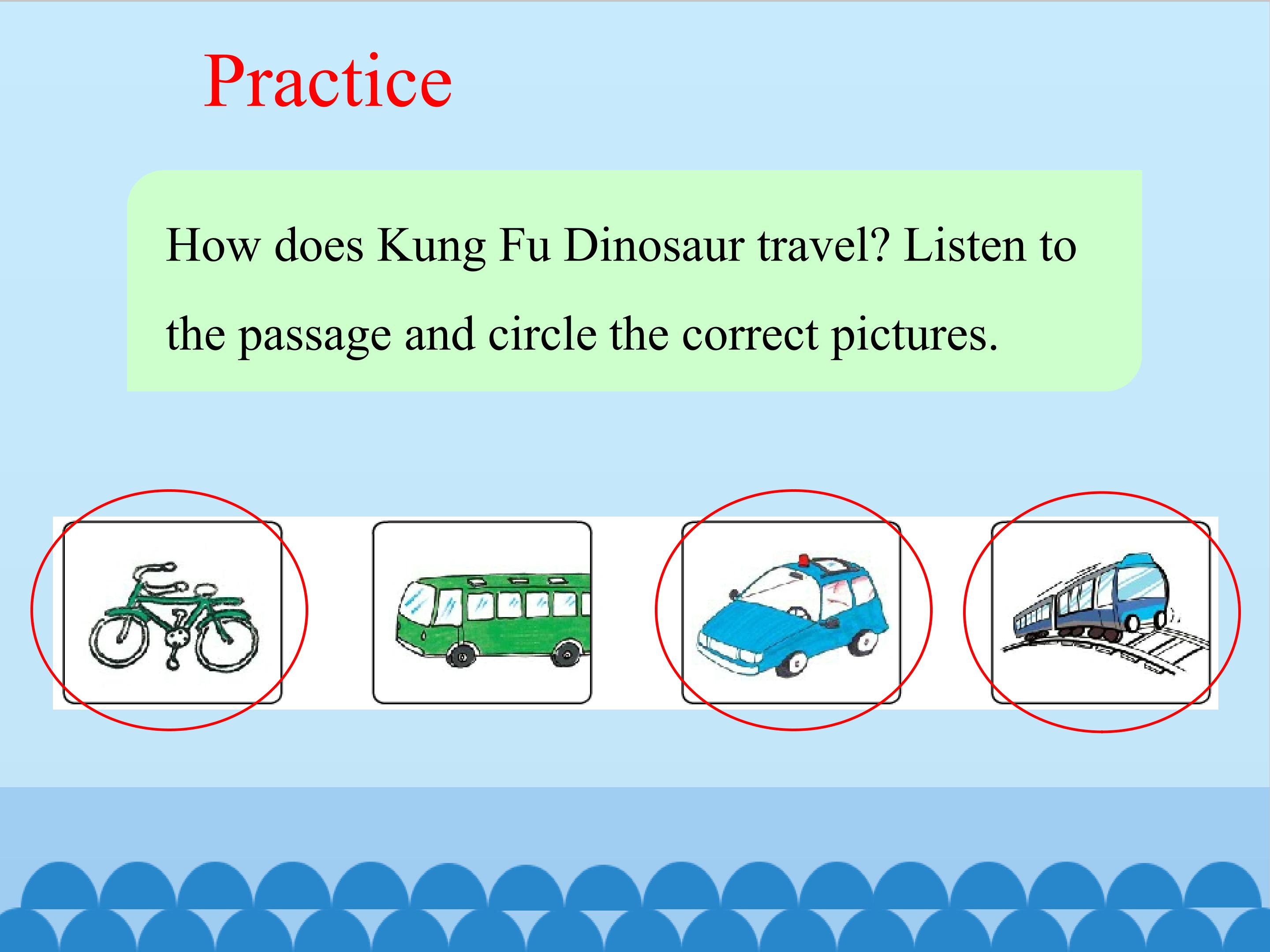 Practice

How does Kung Fu Dinosaur travel? Listen to the passage and circle the correct pictures.